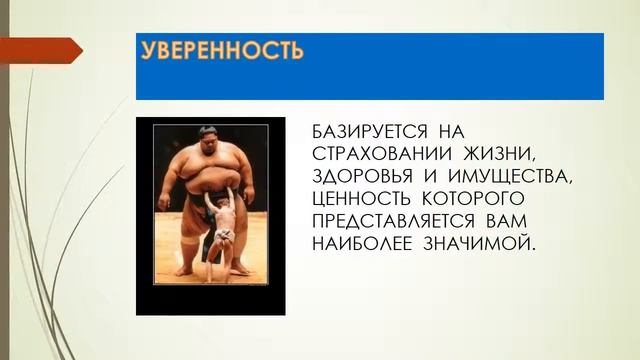 УВЕРЕННОСТЬ

БАЗИРУЕТСЯ НА СТРАХОВАНИИ ЖИЗНИ, ЗДОРОВЬЯ И ИМУЩЕСТВА, ЦЕННОСТЬ КОТОРОГО ПРЕДСТАВЛЯЕТСЯ ВАМ НАИБОЛЕЕ ЗНАЧИМОЙ.